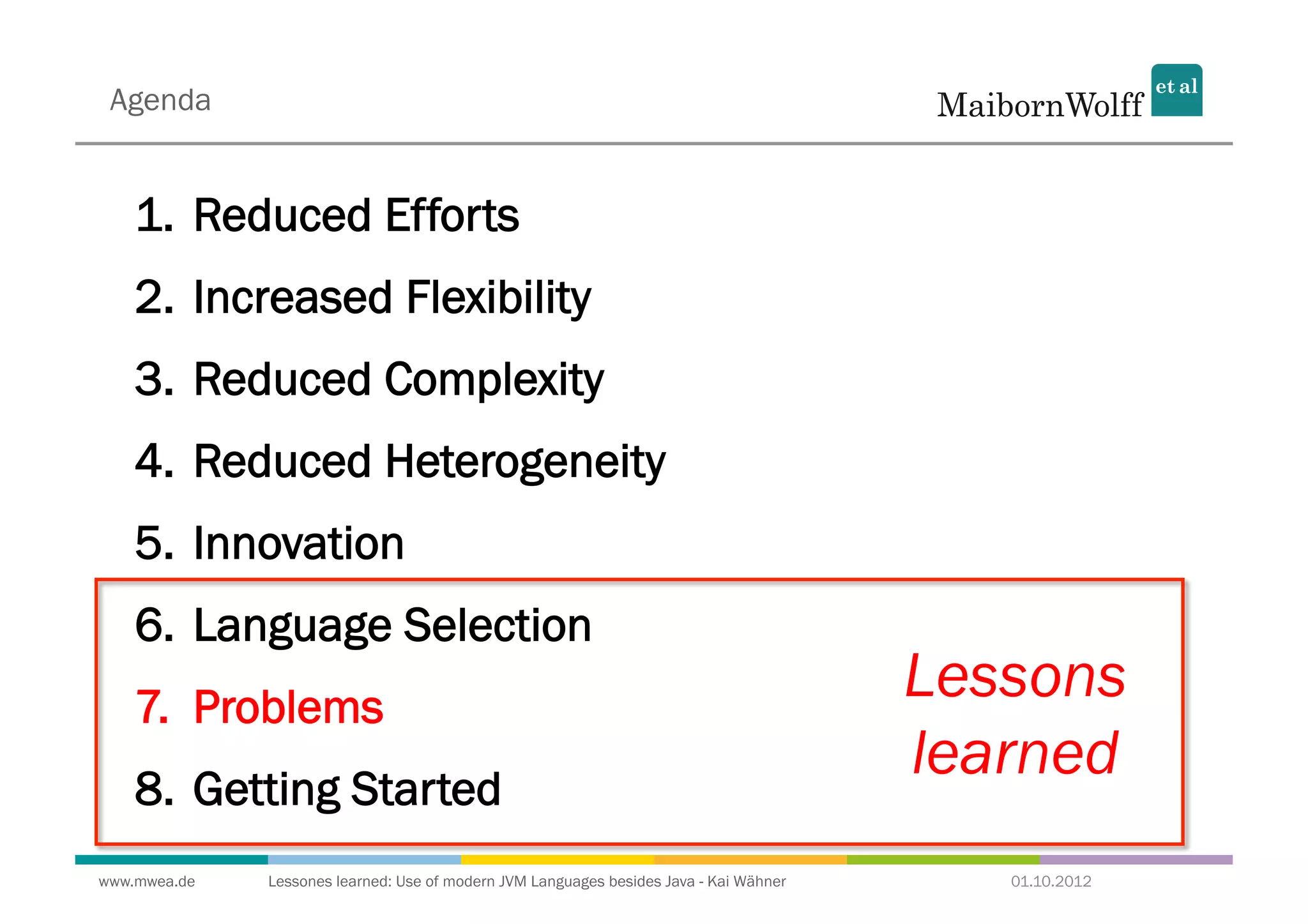 Agenda

MaibornWolff et al

1. Reduced Efforts
2. Increased Flexibility
3. Reduced Complexity
4. Reduced Heterogeneity
5. Innovation
6. Language Selection
7. Problems
8. Getting Started

Lessons learned

www.mwea.de

Lessones learned: Use of modern JVM Languages besides Java - Kai Wähner

01.10.2012